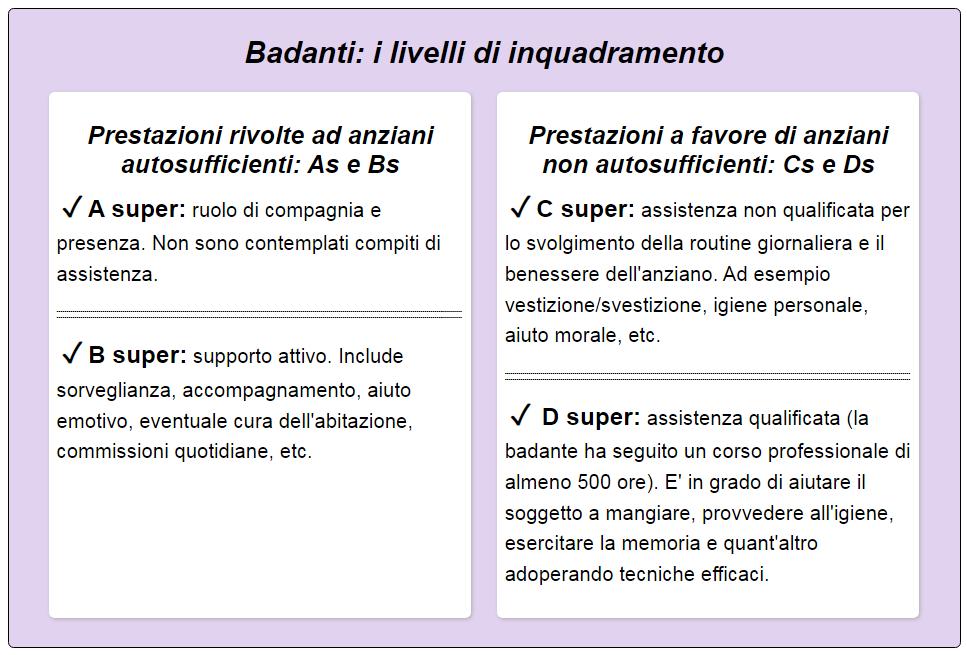 Badanti: i livelli di inquadramento

Prestazioni rivolte ad anziani autosufficienti: As e Bs

✓ A super: ruolo di compagnia e presenza. Non sono contemplati compiti di assistenza.

✓ B super: supporto attivo. Include sorveglianza, accompagnamento, aiuto emotivo, eventuale cura dell'abitazione, commissioni quotidiane, etc.

Prestazioni a favore di anziani non autosufficienti: Cs e Ds

✓ C super: assistenza non qualificata per lo svolgimento della routine giornaliera e il benessere dell'anziano. Ad esempio vestizione/svestizione, igiene personale, aiuto morale, etc.

✓ D super: assistenza qualificata (la badante ha seguito un corso professionale di almeno 500 ore). E' in grado di aiutare il soggetto a mangiare, provvedere all'igiene, esercitare la memoria e quant'altro adoperando tecniche efficaci.